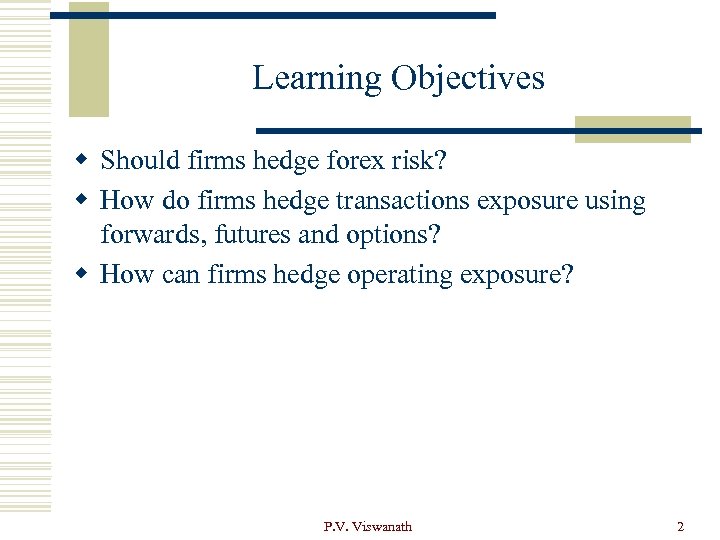 Learning Objectives

- Should firms hedge forex risk?
- How do firms hedge transactions exposure using forwards, futures and options?
- How can firms hedge operating exposure?

P.V. Viswanath

2